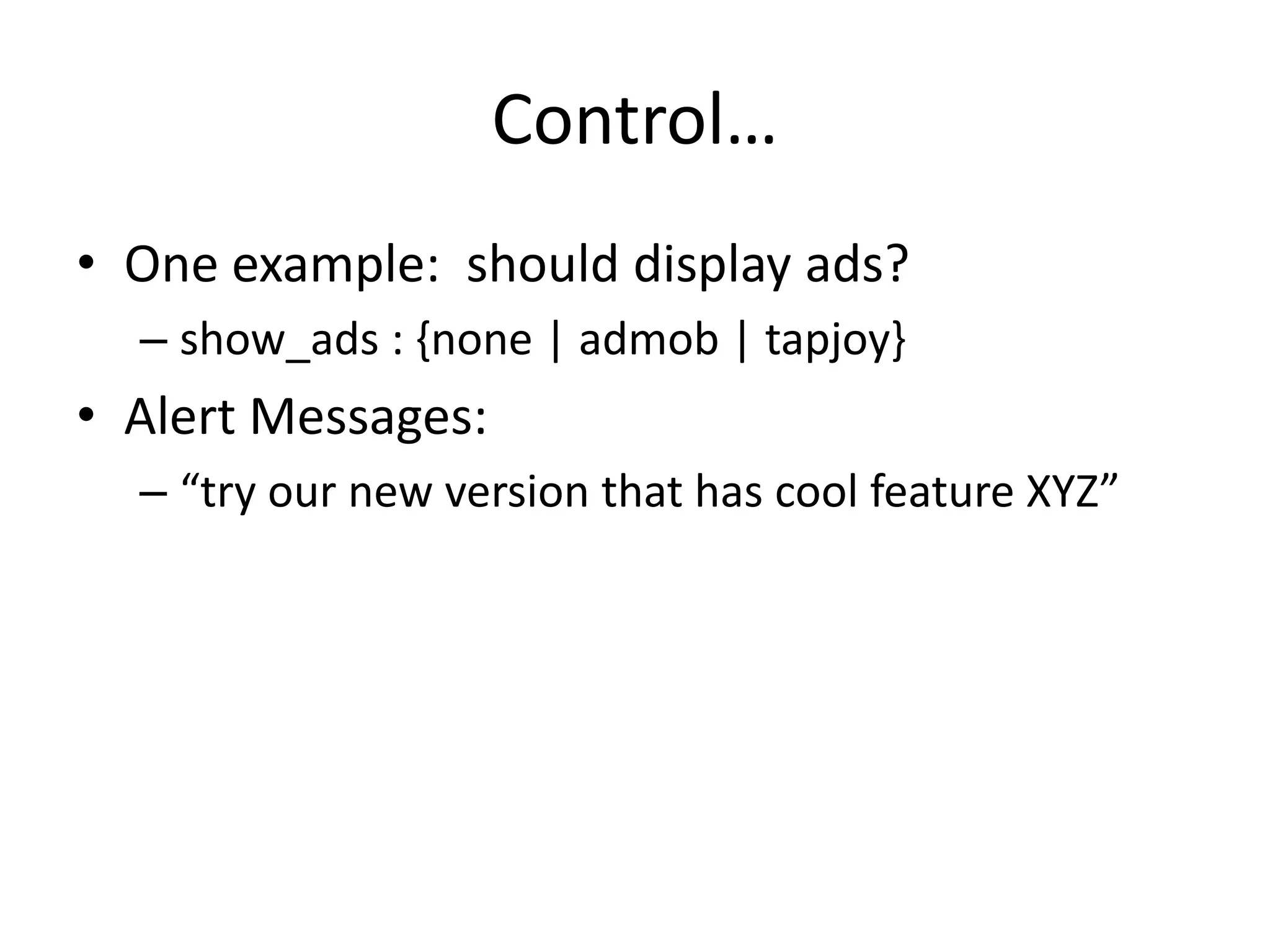 Control…

• One example:  should display ads?
  – show_ads : {none | admob | tapjoy}
• Alert Messages:
  – “try our new version that has cool feature XYZ”